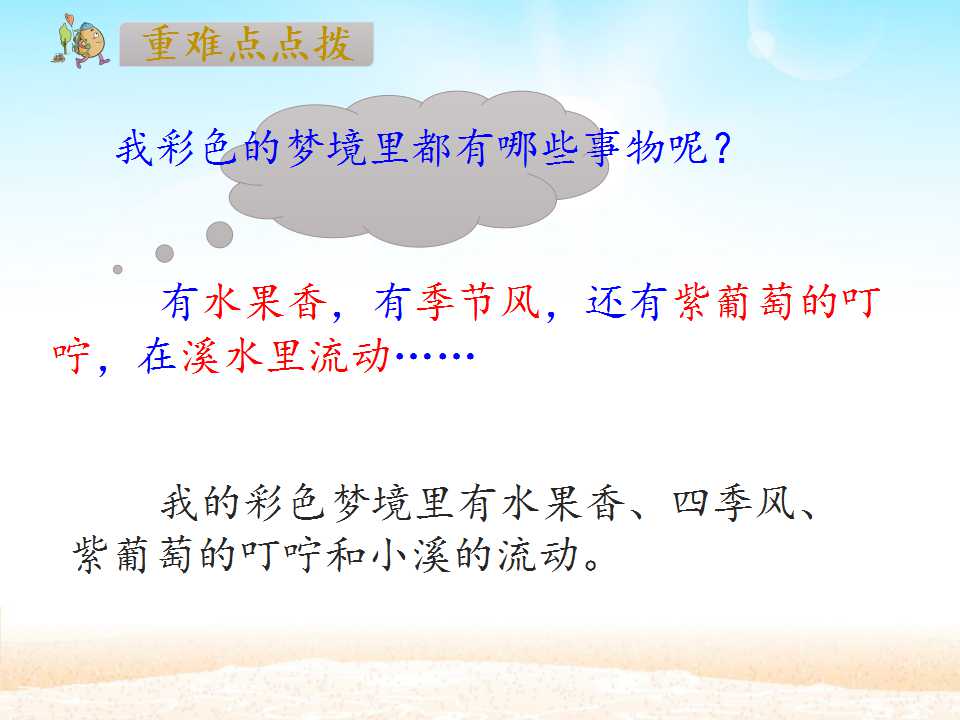 重难点点拨

我彩色的梦境里都有哪些事物呢？

有水果香，有季节风，还有紫葡萄的叮咛，在溪水里流动……

我的彩色梦境里有水果香、四季风、紫葡萄的叮咛和小溪的流动。